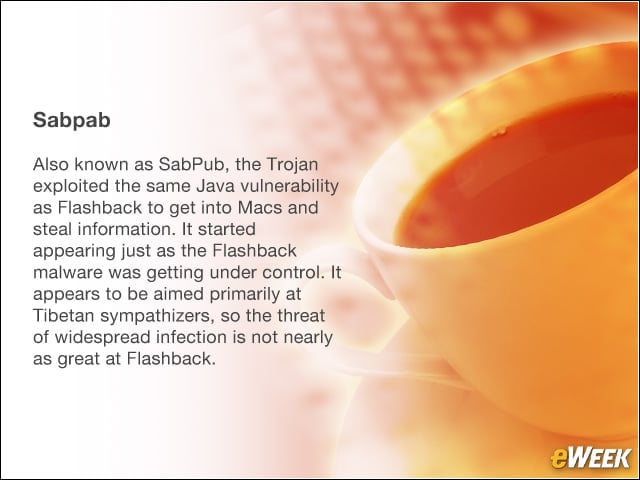 Sabpab

Also known as SabPub, the Trojan exploited the same Java vulnerability as Flashback to get into Macs and steal information. It started appearing just as the Flashback malware was getting under control. It appears to be aimed primarily at Tibetan sympathizers, so the threat of widespread infection is not nearly as great at Flashback.

eWEEK